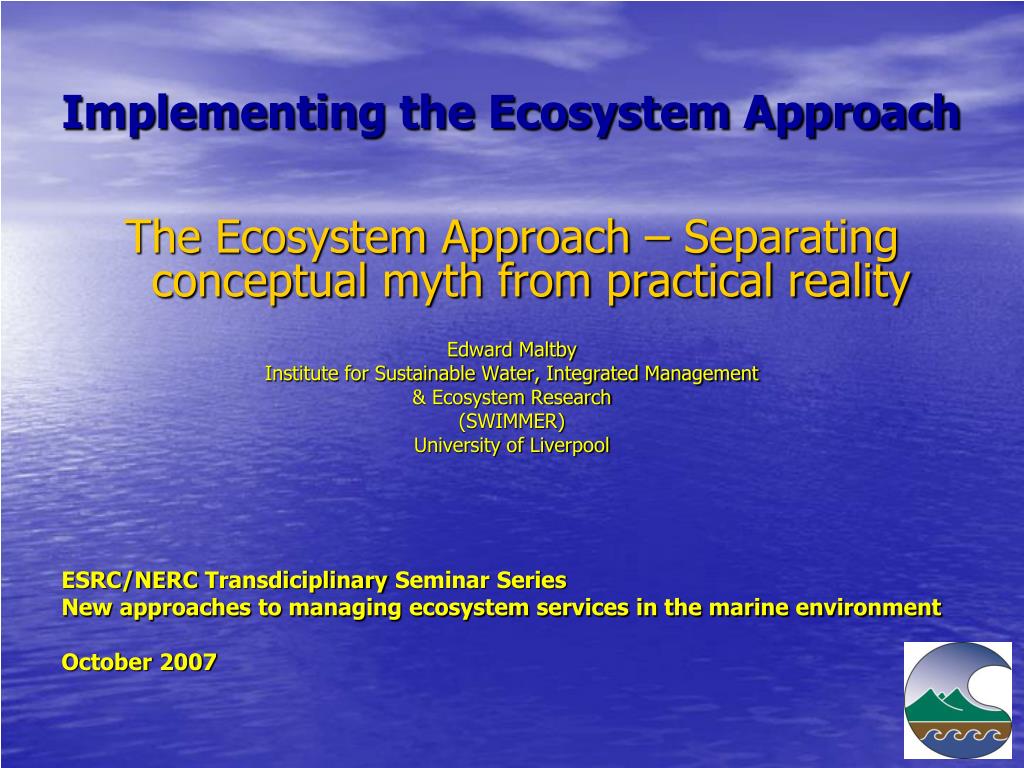 Implementing the Ecosystem Approach

The Ecosystem Approach – Separating conceptual myth from practical reality

Edward Maltby
Institute for Sustainable Water, Integrated Management & Ecosystem Research
(SWIMMER)
University of Liverpool

ESRC/NERC Transdiciplinary Seminar Series
New approaches to managing ecosystem services in the marine environment

October 2007